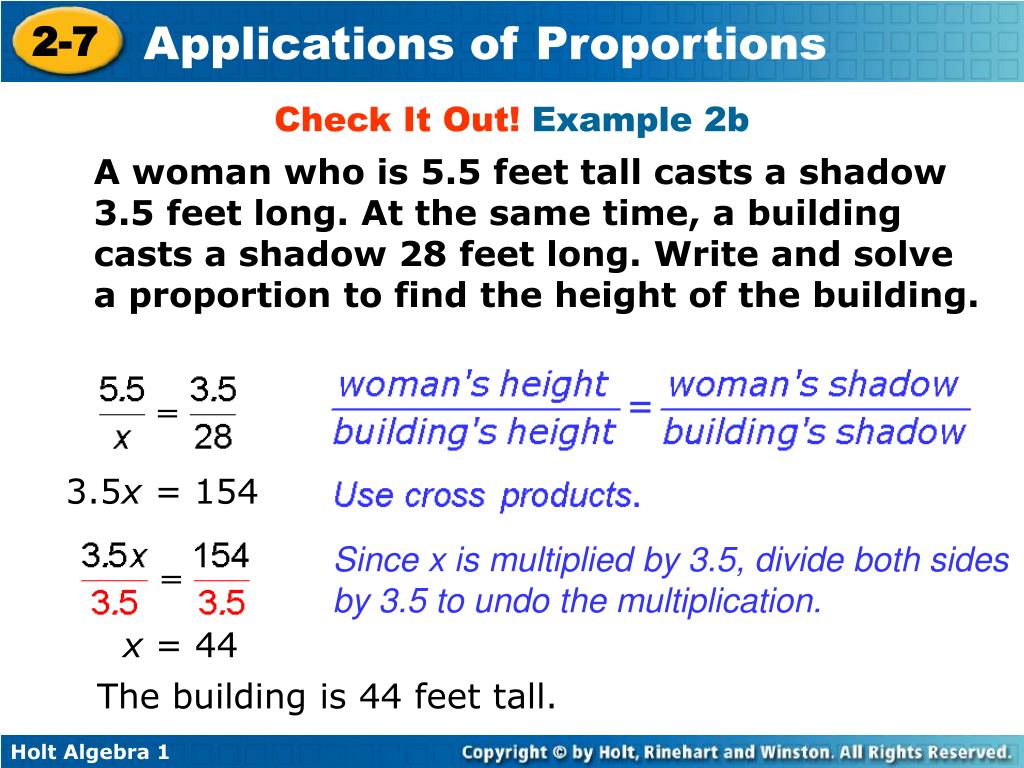 2-7 Applications of Proportions

Check It Out! Example 2b

A woman who is 5.5 feet tall casts a shadow 3.5 feet long. At the same time, a building casts a shadow 28 feet long. Write and solve a proportion to find the height of the building.

$\frac{5.5}{x} = \frac{3.5}{28}$

$\frac{\text{woman's height}}{\text{building's height}} = \frac{\text{woman's shadow}}{\text{building's shadow}}$

$3.5x = 154$

Use cross products.

$\frac{3.5x}{3.5} = \frac{154}{3.5}$

Since x is multiplied by 3.5, divide both sides by 3.5 to undo the multiplication.

$x = 44$

The building is 44 feet tall.

Holt Algebra 1

Copyright © by Holt, Rinehart and Winston. All Rights Reserved.